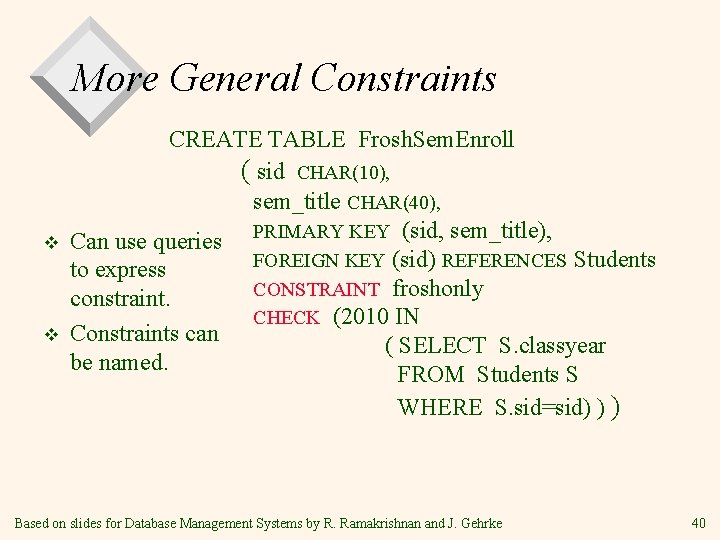 More General Constraints

❖ Can use queries to express constraint.

❖ Constraints can be named.

CREATE TABLE FroshSemEnroll
( sid CHAR(10),
sem_title CHAR(40),
PRIMARY KEY (sid, sem_title),
FOREIGN KEY (sid) REFERENCES Students
CONSTRAINT froshonly
CHECK (2010 IN
( SELECT S.classyear
FROM Students S
WHERE S.sid=sid) ) )

Based on slides for Database Management Systems by R. Ramakrishnan and J. Gehrke

40